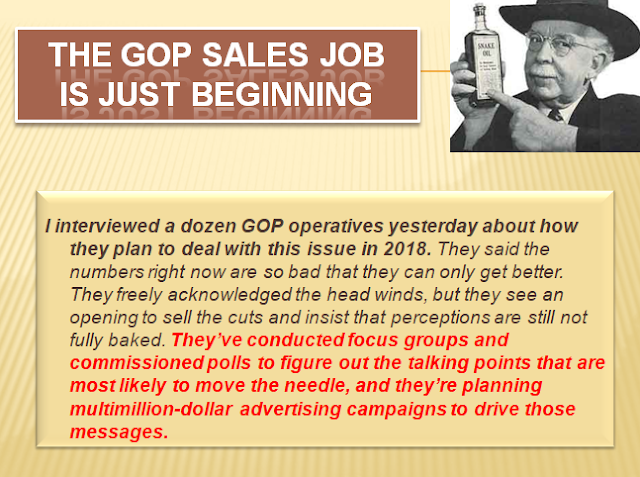 THE GOP SALES JOB IS JUST BEGINNING

SNAKE OIL

I interviewed a dozen GOP operatives yesterday about how they plan to deal with this issue in 2018. They said the numbers right now are so bad that they can only get better. They freely acknowledged the head winds, but they see an opening to sell the cuts and insist that perceptions are still not fully baked. They've conducted focus groups and commissioned polls to figure out the talking points that are most likely to move the needle, and they're planning multimillion-dollar advertising campaigns to drive those messages.